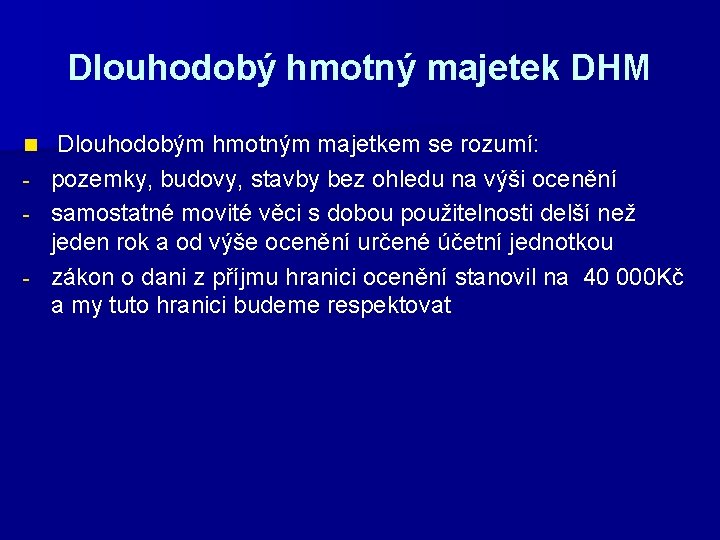 Dlouhodobý hmotný majetek DHM

Dlouhodobým hmotným majetkem se rozumí:

- pozemky, budovy, stavby bez ohledu na výši ocenění
- samostatné movité věci s dobou použitelnosti delší než jeden rok a od výše ocenění určené účetní jednotkou
- zákon o dani z příjmu hranici ocenění stanovil na 40 000Kč a my tuto hranici budeme respektovat